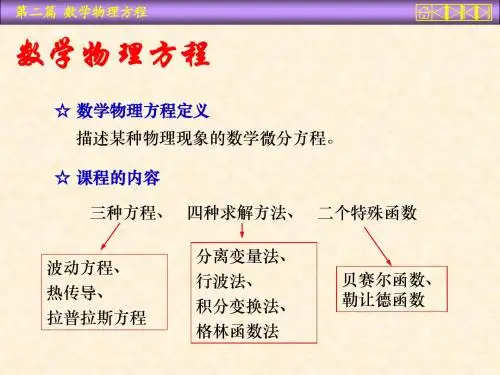 第二篇 数学物理方程

数学物理方程

☆ 数学物理方程定义

描述某种物理现象的数学微分方程。

☆ 课程的内容

三种方程、 四种求解方法、 二个特殊函数

波动方程、
热传导、
拉普拉斯方程

分离变量法、
行波法、
积分变换法、
格林函数法

贝赛尔函数、
勒让德函数